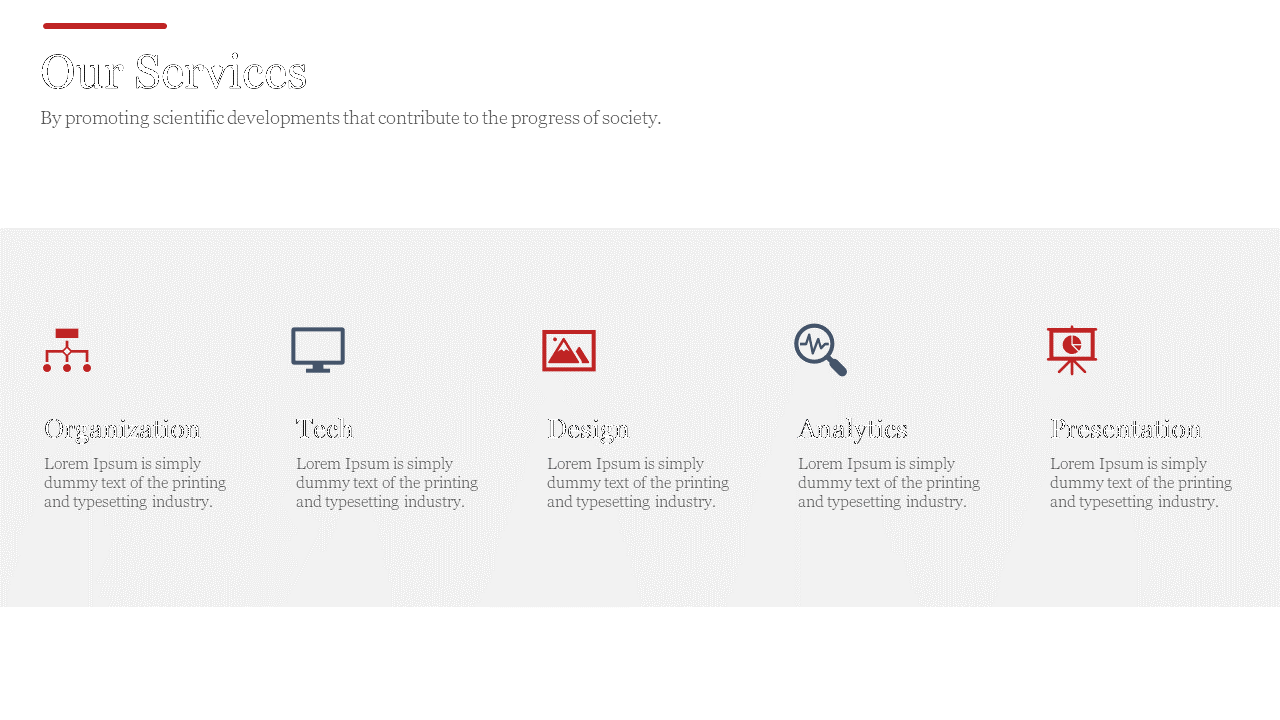 Our Services

By promoting scientific developments that contribute to the progress of society.

Organization

Lorem Ipsum is simply dummy text of the printing and typesetting industry.

Tech

Lorem Ipsum is simply dummy text of the printing and typesetting industry.

Design

Lorem Ipsum is simply dummy text of the printing and typesetting industry.

Analytics

Lorem Ipsum is simply dummy text of the printing and typesetting industry.

Presentation

Lorem Ipsum is simply dummy text of the printing and typesetting industry.